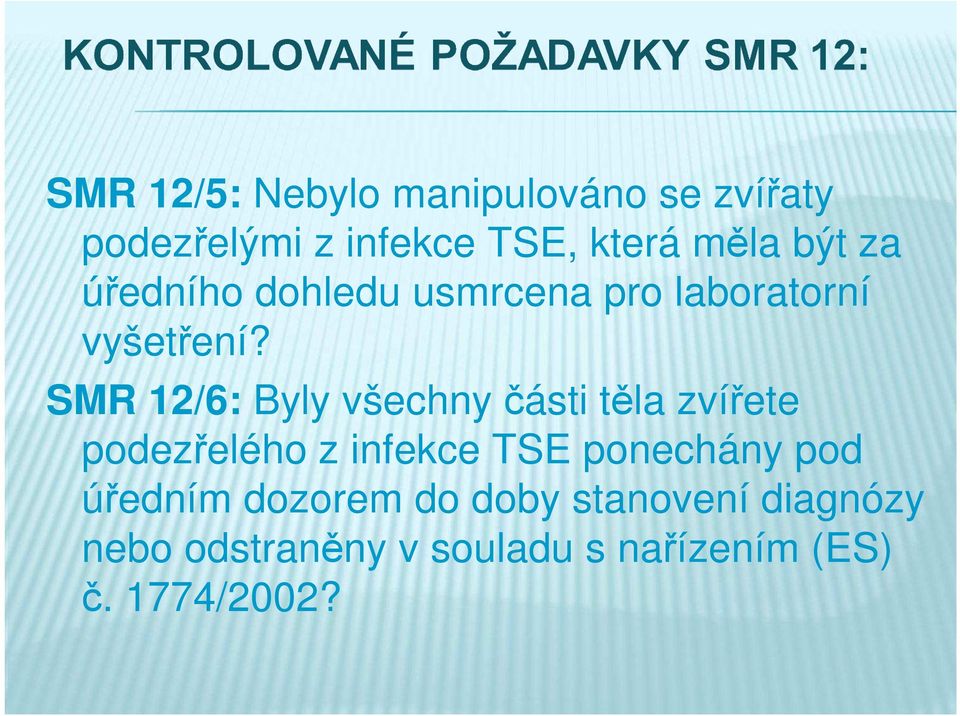 KONTROLOVANÉ POŽADAVKY SMR 12:

SMR 12/5: Nebylo manipulováno se zvířaty podezřelými z infekce TSE, která měla být za úředního dohledu usmrcena pro laboratorní vyšetření?

SMR 12/6: Byly všechny části těla zvířete podezřelého z infekce TSE ponechány pod úředním dozorem do doby stanovení diagnózy nebo odstraněny v souladu s nařízením (ES) č. 1774/2002?